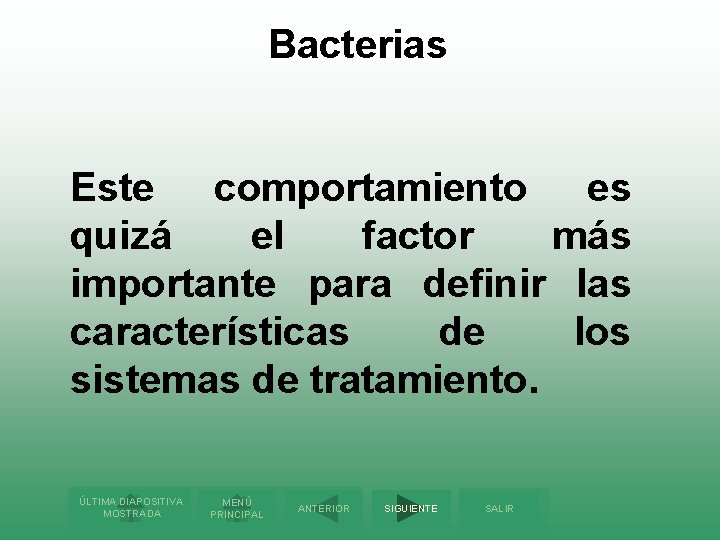 Bacterias

Este comportamiento es quizá el factor más importante para definir las características de los sistemas de tratamiento.

ÚLTIMA DIAPOSITIVA MOSTRADA
MENÚ PRINCIPAL
ANTERIOR
SIGUIENTE
SALIR